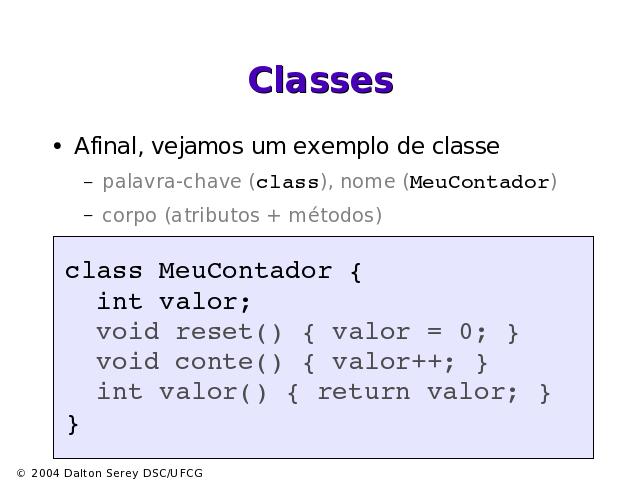 Classes

• Afinal, vejamos um exemplo de classe
– palavra-chave (class), nome (MeuContador)
– corpo (atributos + métodos)

class MeuContador {
  int valor;
  void reset() { valor = 0; }
  void conte() { valor++; }
  int valor() { return valor; }
}

© 2004 Dalton Serey DSC/UFCG